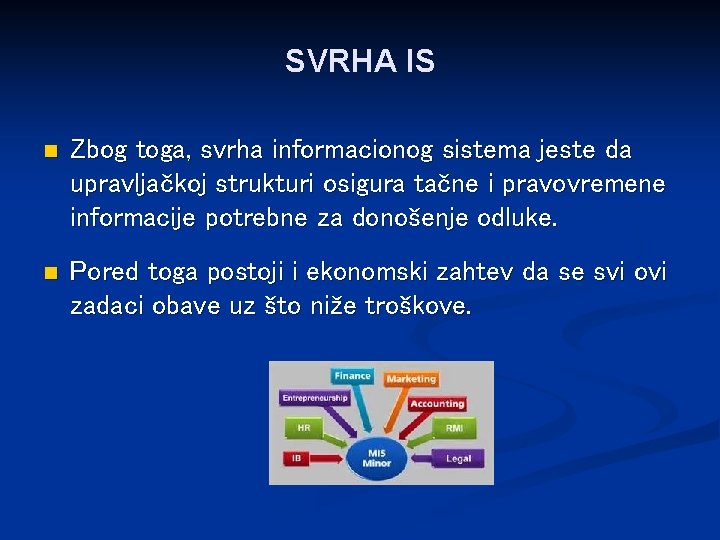 SVRHA IS

Zbog toga, svrha informacionog sistema jeste da upravljačkoj strukturi osigura tačne i pravovremene informacije potrebne za donošenje odluke.

Pored toga postoji i ekonomski zahtev da se svi ovi zadaci obave uz što niže troškove.

Finance
Marketing
Entrepreneurship
Accounting
HR
RMI
IB
MIS Minor
Legal